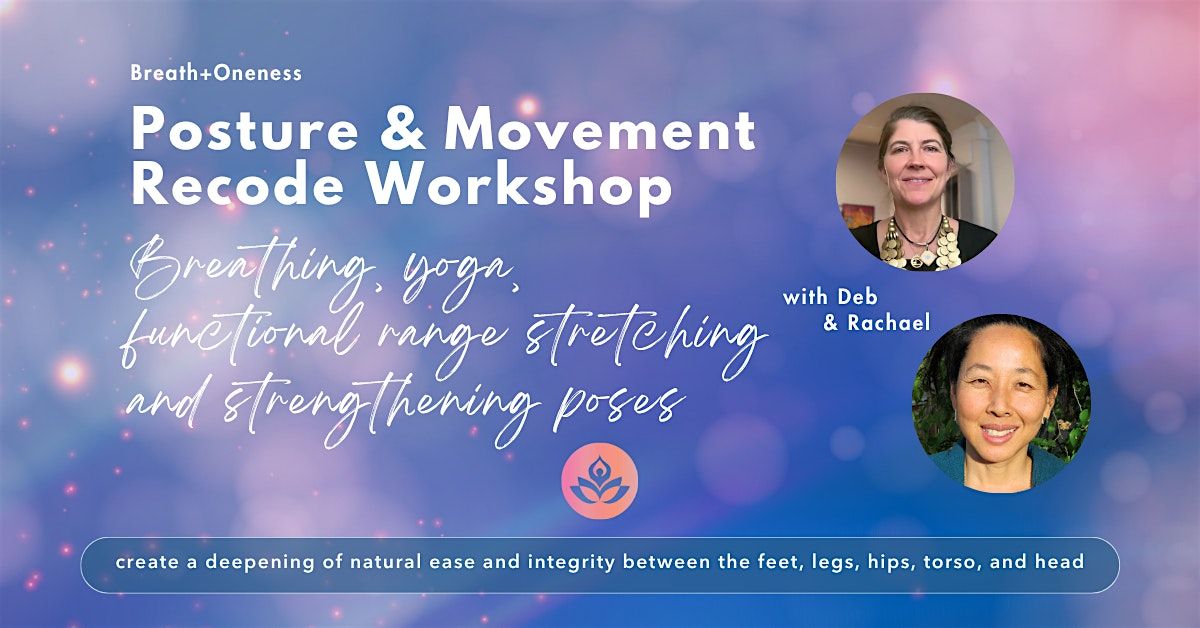 Breath+Oneness

Posture & Movement Recode Workshop

Breathing, yoga, functional range stretching and strengthening poses

with Deb & Rachael

create a deepening of natural ease and integrity between the feet, legs, hips, torso, and head